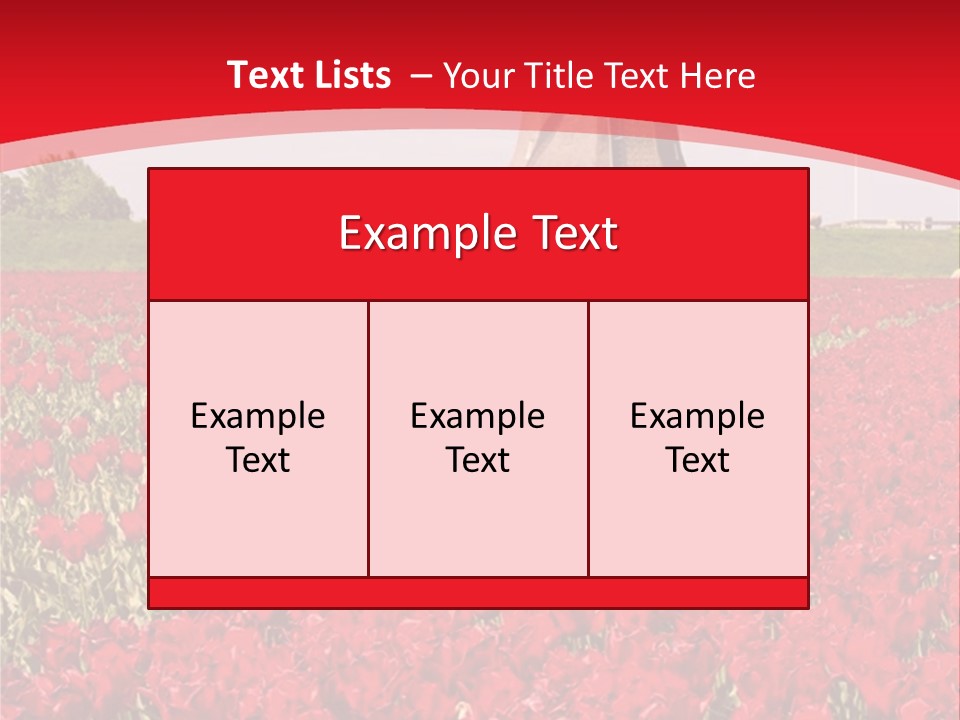 Text Lists – Your Title Text Here

Example Text

Example Text

Example Text

Example Text